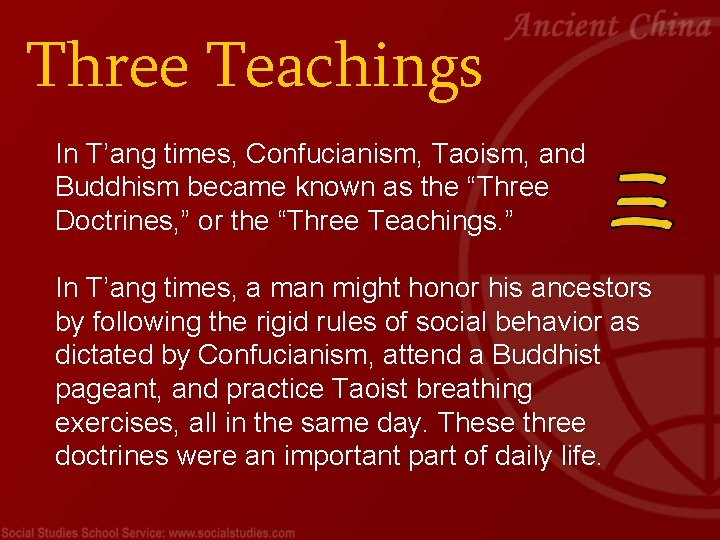 Ancient China

Three Teachings

In T’ang times, Confucianism, Taoism, and Buddhism became known as the “Three Doctrines,” or the “Three Teachings.”

三

In T’ang times, a man might honor his ancestors by following the rigid rules of social behavior as dictated by Confucianism, attend a Buddhist pageant, and practice Taoist breathing exercises, all in the same day. These three doctrines were an important part of daily life.

Social Studies School Service: www.socialstudies.com